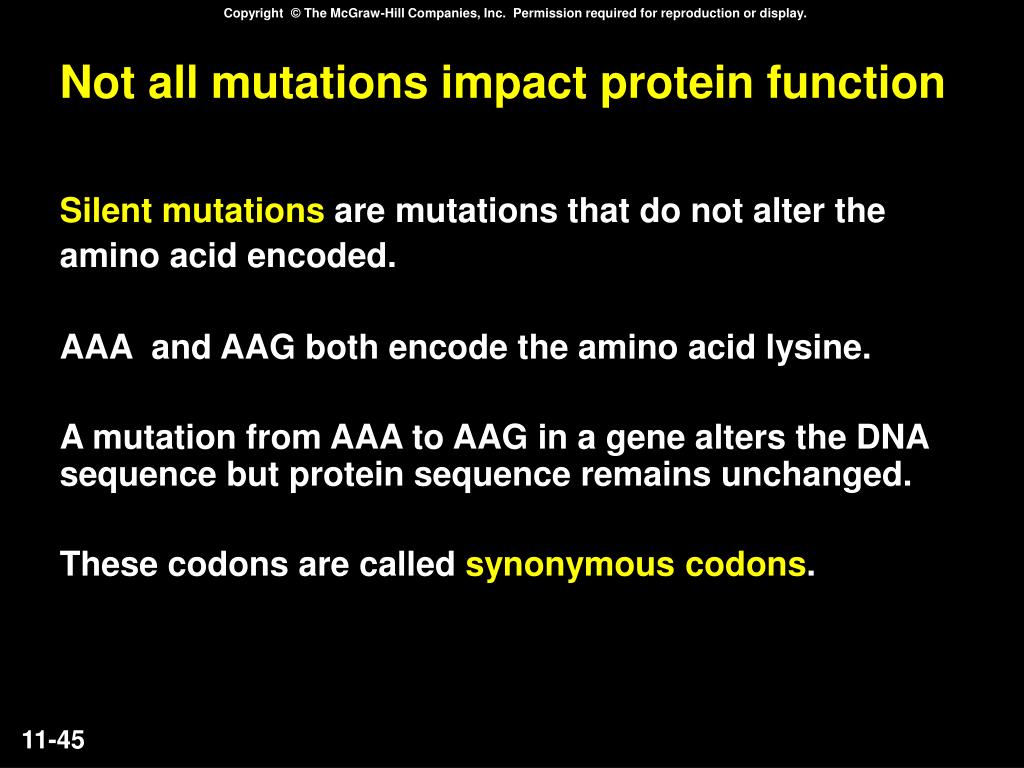 Copyright © The McGraw-Hill Companies, Inc. Permission required for reproduction or display.

Not all mutations impact protein function

Silent mutations are mutations that do not alter the amino acid encoded.

AAA and AAG both encode the amino acid lysine.

A mutation from AAA to AAG in a gene alters the DNA sequence but protein sequence remains unchanged.

These codons are called synonymous codons.

11-45